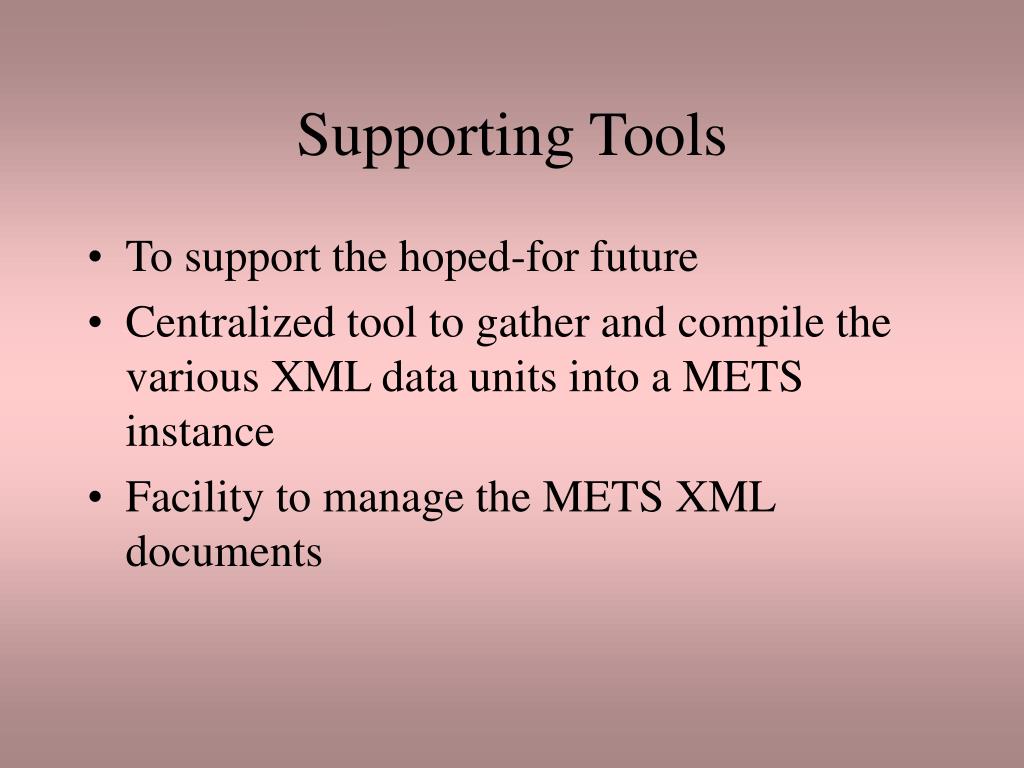 Supporting Tools

• To support the hoped-for future
• Centralized tool to gather and compile the various XML data units into a METS instance
• Facility to manage the METS XML documents